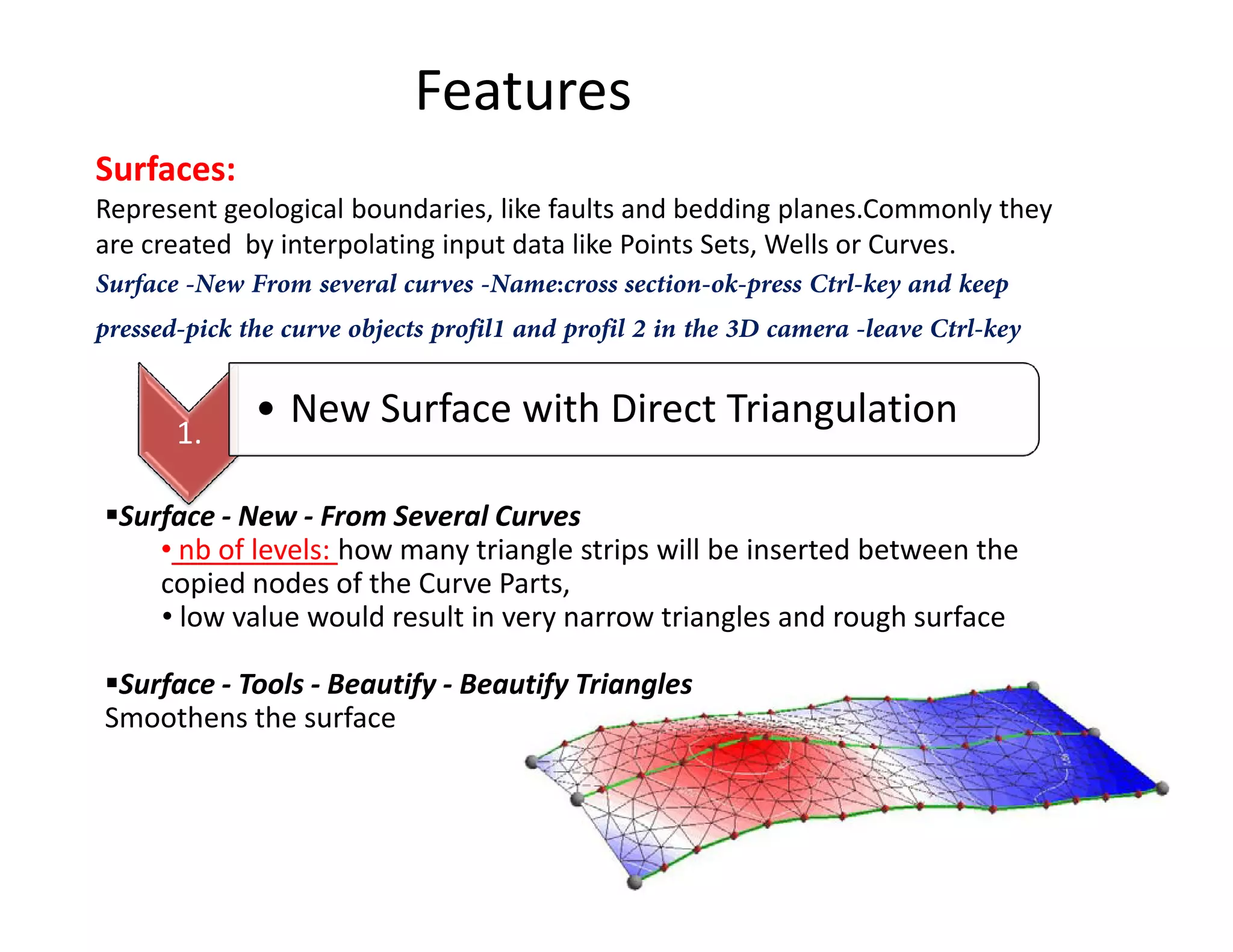 Features

Surfaces:

Represent geological boundaries, like faults and bedding planes.Commonly they are created by interpolating input data like Points Sets, Wells or Curves.

Surface -New From several curves -Name:cross section-ok-press Ctrl-key and keep pressed-pick the curve objects profil1 and profil 2 in the 3D camera -leave Ctrl-key

1.

• New Surface with Direct Triangulation

▪Surface - New - From Several Curves

• nb of levels: how many triangle strips will be inserted between the copied nodes of the Curve Parts,

• low value would result in very narrow triangles and rough surface

▪Surface - Tools - Beautify - Beautify Triangles

Smoothens the surface